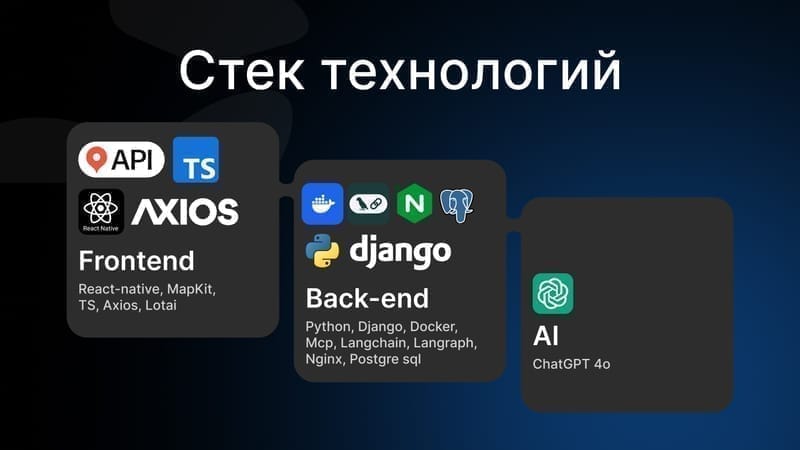 Стек технологий

API TS

React Native AXIOS

Frontend

React-native, MapKit, TS, Axios, Lotai

N

django

Back-end

Python, Django, Docker, Mcp, Langchain, Langraph, Nginx, Postgre sql

AI

ChatGPT 4o